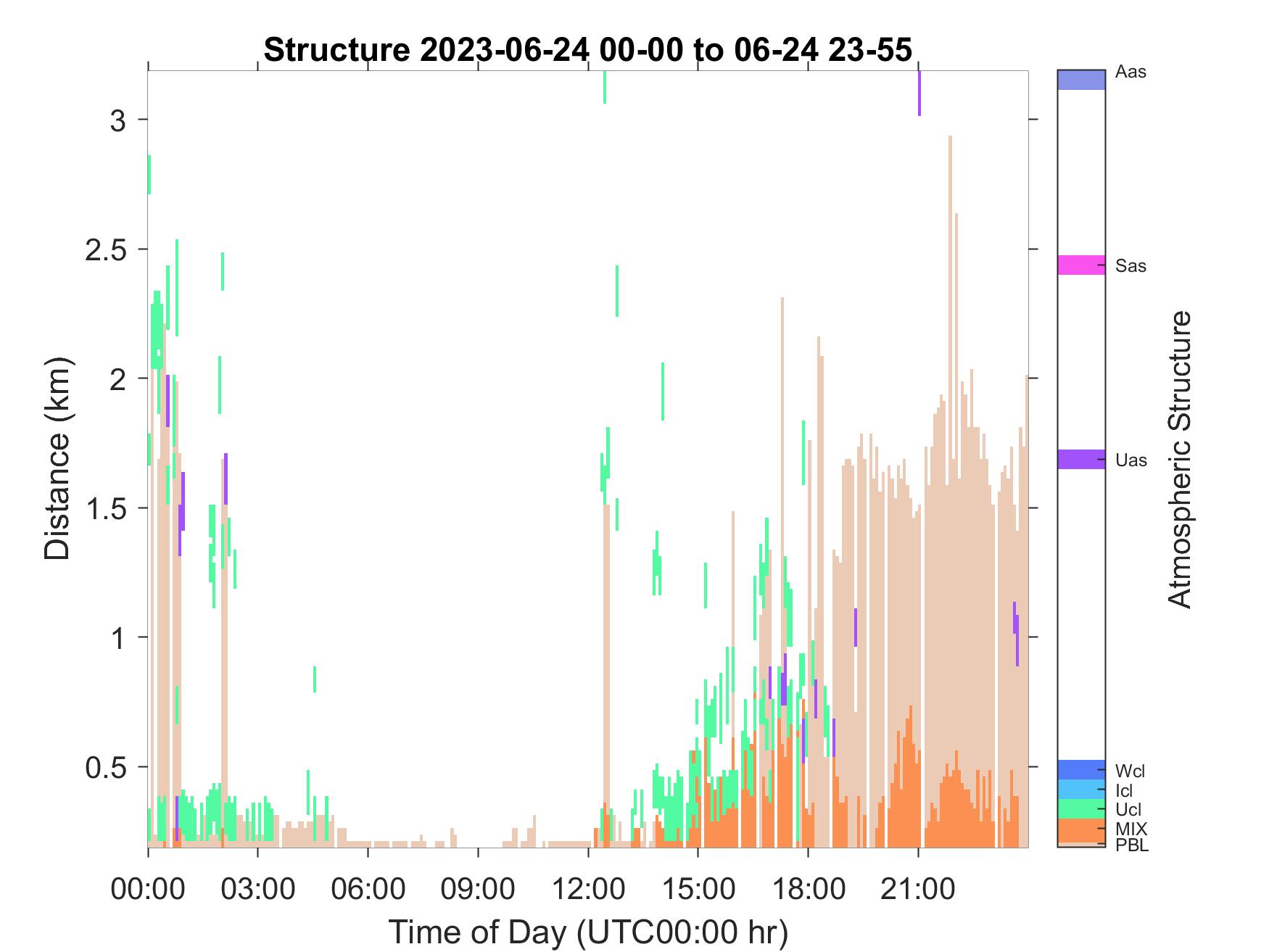 Structure 2023-06-24 00-00 to 06-24 23-55

Distance (km)

3
2.5
2
1.5
1
0.5

00:00
03:00
06:00
09:00
12:00
15:00
18:00
21:00

Time of Day (UTC00:00 hr)

Aas
Sas
Uas
Wcl
Icl
Ucl
MIX
PBL

Atmospheric Structure